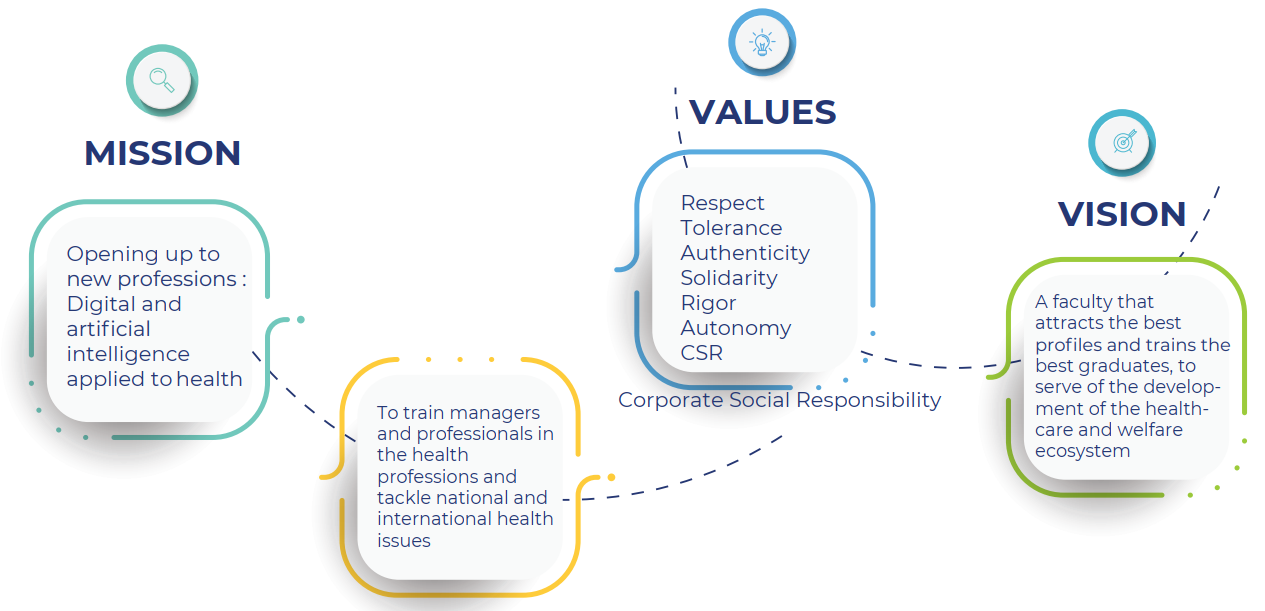 MISSION

Opening up to new professions : Digital and artificial intelligence applied to health

To train managers and professionals in the health professions and tackle national and international health issues

VALUES

Respect
Tolerance
Authenticity
Solidarity
Rigor
Autonomy
CSR

Corporate Social Responsibility

VISION

A faculty that attracts the best profiles and trains the best graduates, to serve of the development of the healthcare and welfare ecosystem